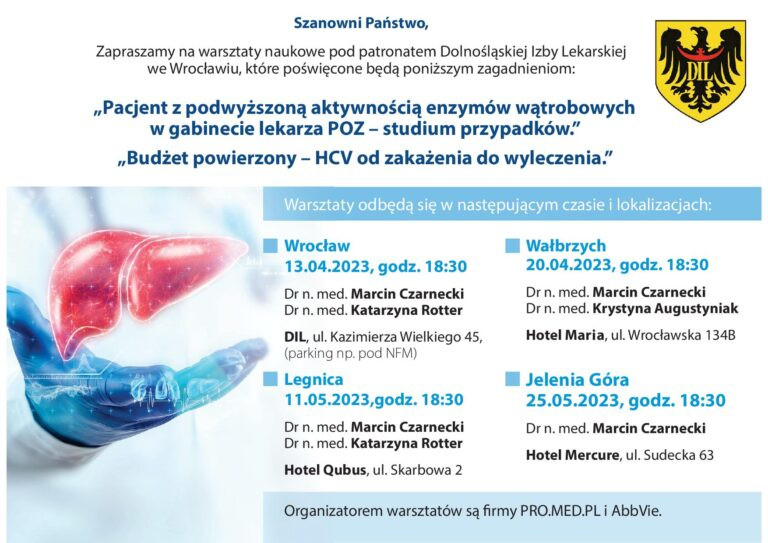 Szanowni Państwo,

Zapraszamy na warsztaty naukowe pod patronatem Dolnośląskiej Izby Lekarskiej we Wrocławiu, które poświęcone będą poniższym zagadnieniom:

DIL

„Pacjent z podwyższoną aktywnością enzymów wątrobowych w gabinecie lekarza POZ – studium przypadków."

„Budżet powierzony – HCV od zakażenia do wyleczenia."

Warsztaty odbędą się w następującym czasie i lokalizacjach:

Wrocław
13.04.2023, godz. 18:30

Dr n. med. Marcin Czarnecki
Dr n. med. Katarzyna Rotter

DIL, ul. Kazimierza Wielkiego 45, (parking np. pod NFM)

Legnica
11.05.2023,godz. 18:30

Dr n. med. Marcin Czarnecki
Dr n. med. Katarzyna Rotter

Hotel Qubus, ul. Skarbowa 2

Wałbrzych
20.04.2023, godz. 18:30

Dr n. med. Marcin Czarnecki
Dr n. med. Krystyna Augustyniak

Hotel Maria, ul. Wrocławska 134B

Jelenia Góra
25.05.2023, godz. 18:30

Dr n. med. Marcin Czarnecki

Hotel Mercure, ul. Sudecka 63

Organizatorem warsztatów są firmy PRO.MED.PL i AbbVie.